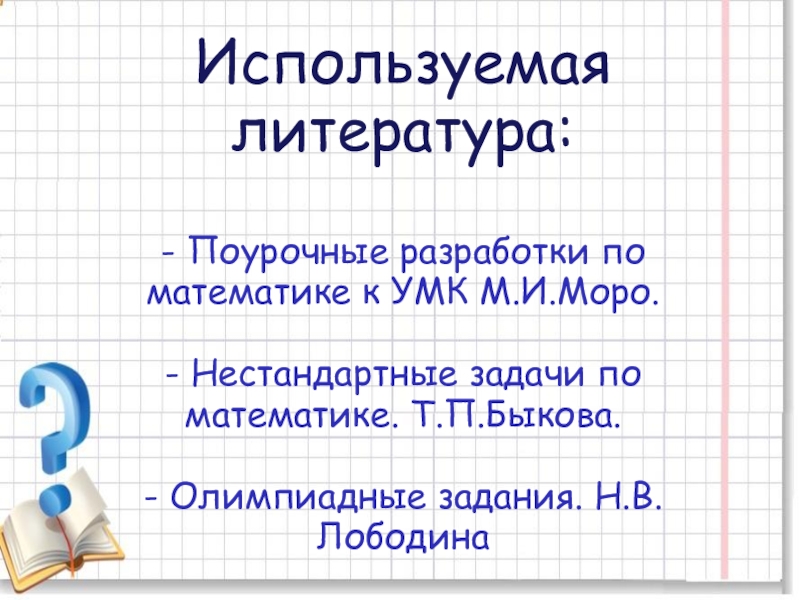 Используемая литература:

- Поурочные разработки по математике к УМК М.И.Моро.

- Нестандартные задачи по математике. Т.П.Быкова.

- Олимпиадные задания. Н.В. Лободина